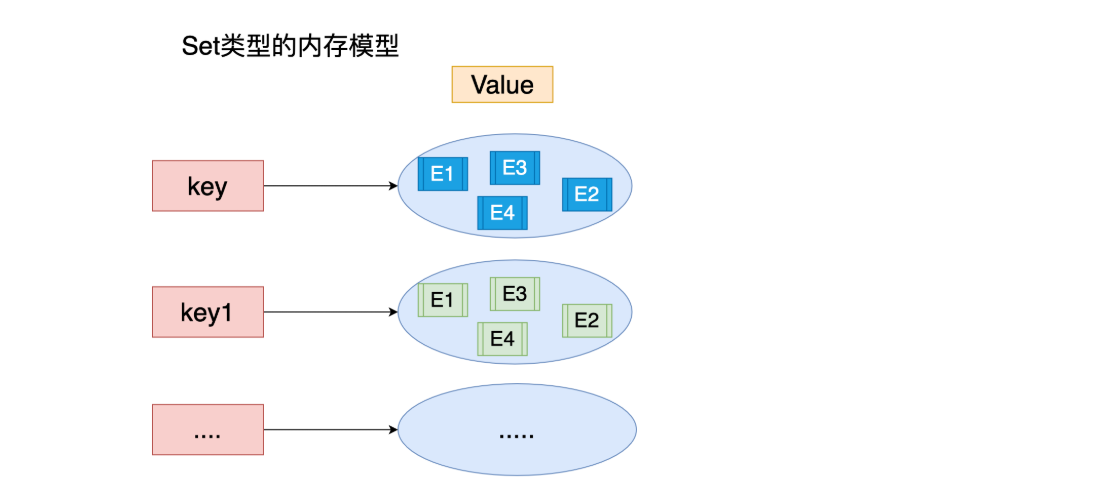 Set类型的内存模型

Value

key

E1 E3 E2 E4

key1

E1 E3 E2 E4

....

.....